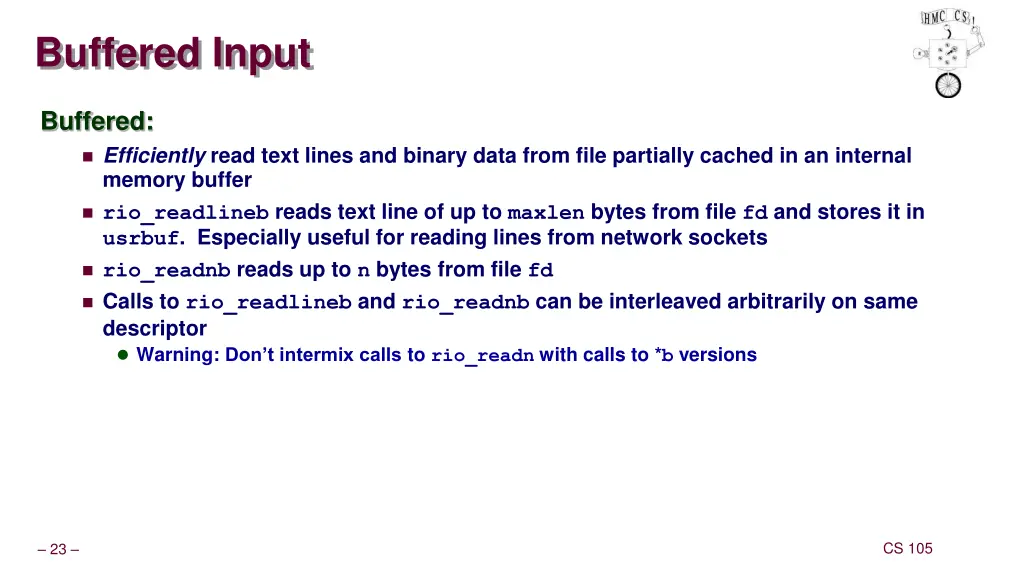 HMC CS

Buffered Input

Buffered:

Efficiently read text lines and binary data from file partially cached in an internal memory buffer

rio_readlineb reads text line of up to maxlen bytes from file fd and stores it in usrbuf. Especially useful for reading lines from network sockets

rio_readnb reads up to n bytes from file fd

Calls to rio_readlineb and rio_readnb can be interleaved arbitrarily on same descriptor

Warning: Don't intermix calls to rio_readn with calls to *b versions

– 23 –

CS 105